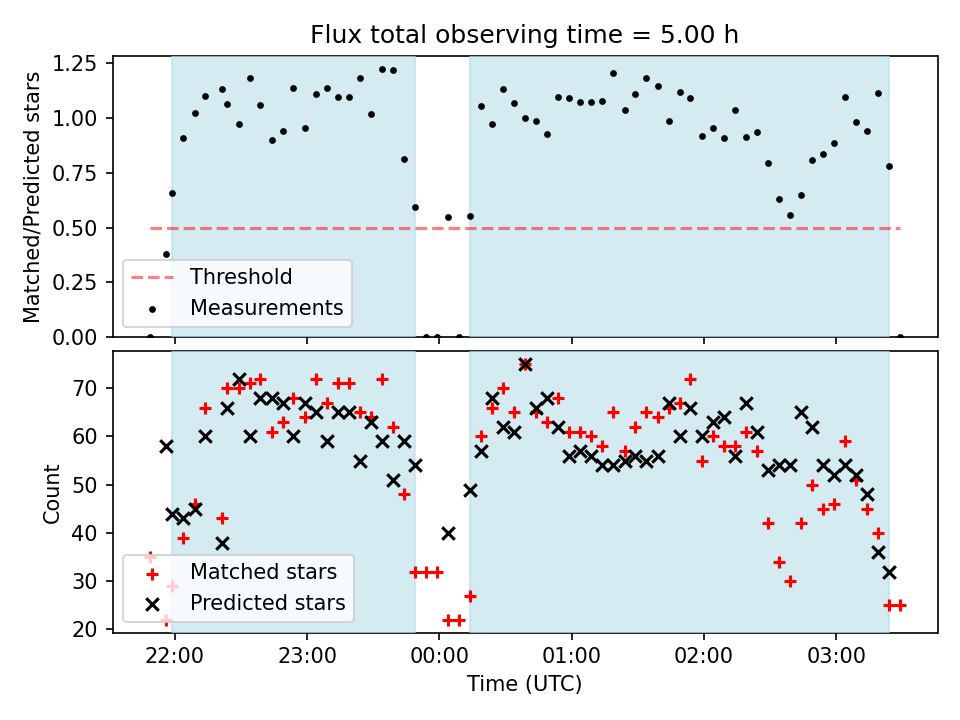 Flux total observing time = 5.00 h

Matched/Predicted stars

1.25
1.00
0.75
0.50
0.25
0.00

Threshold
Measurements

Count

70
60
50
40
30
20

Matched stars
Predicted stars

22:00
23:00
00:00
01:00
02:00
03:00

Time (UTC)